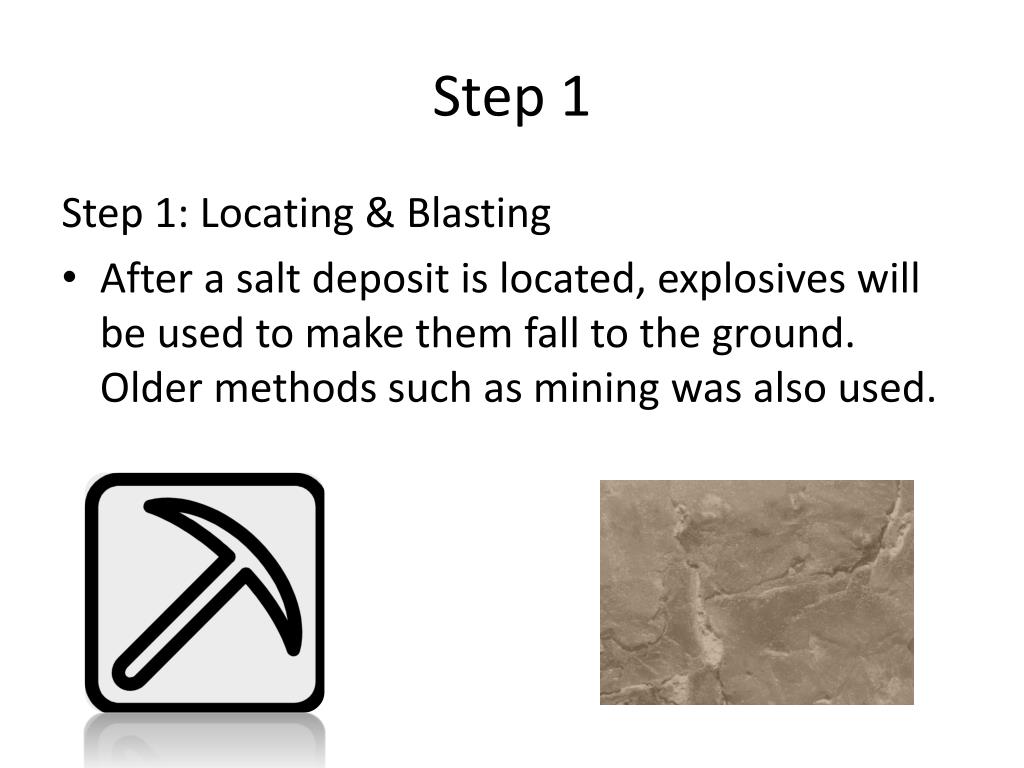 Step 1

Step 1: Locating & Blasting

• After a salt deposit is located, explosives will be used to make them fall to the ground. Older methods such as mining was also used.